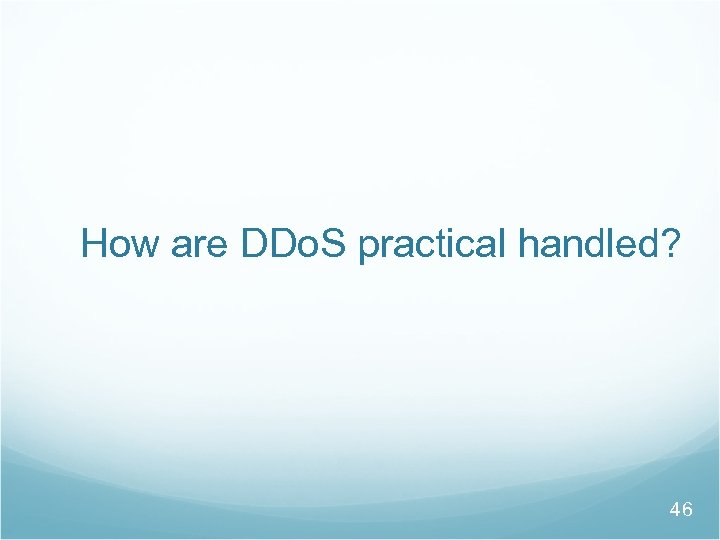 How are DDoS practical handled?

46